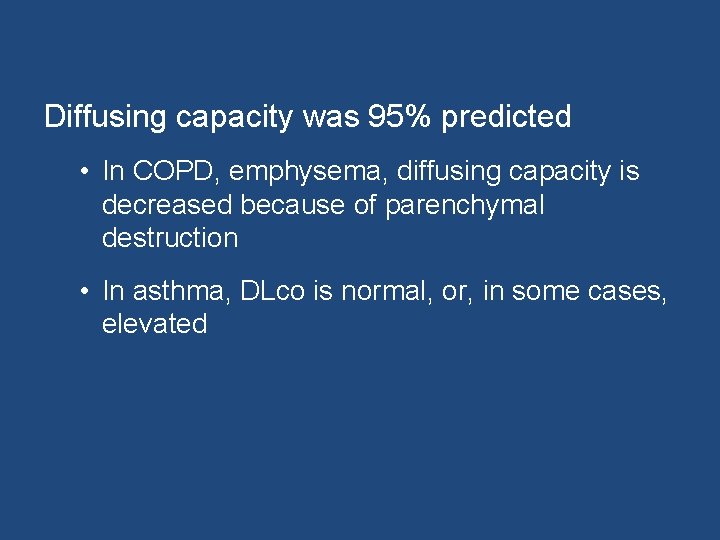 Diffusing capacity was 95% predicted

• In COPD, emphysema, diffusing capacity is decreased because of parenchymal destruction

• In asthma, DLco is normal, or, in some cases, elevated